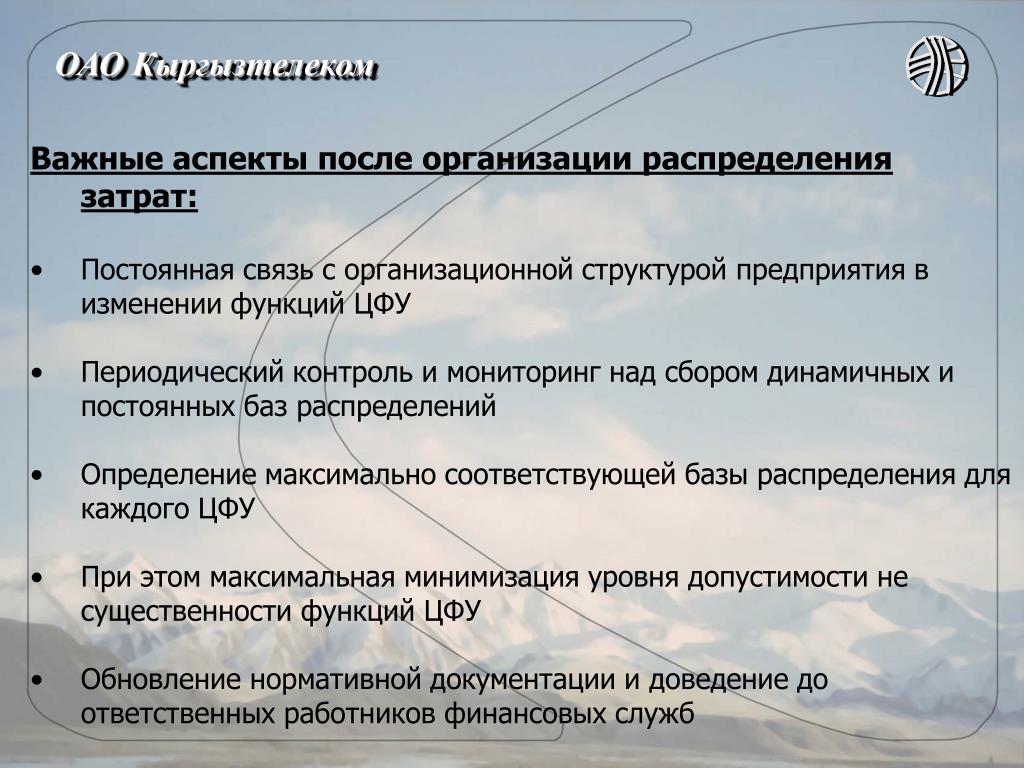 ОАО Кыргызтелеком

Важные аспекты после организации распределения затрат:

• Постоянная связь с организационной структурой предприятия в изменении функций ЦФУ

• Периодический контроль и мониторинг над сбором динамичных и постоянных баз распределений

• Определение максимально соответствующей базы распределения для каждого ЦФУ

• При этом максимальная минимизация уровня допустимости не существенности функций ЦФУ

• Обновление нормативной документации и доведение до ответственных работников финансовых служб